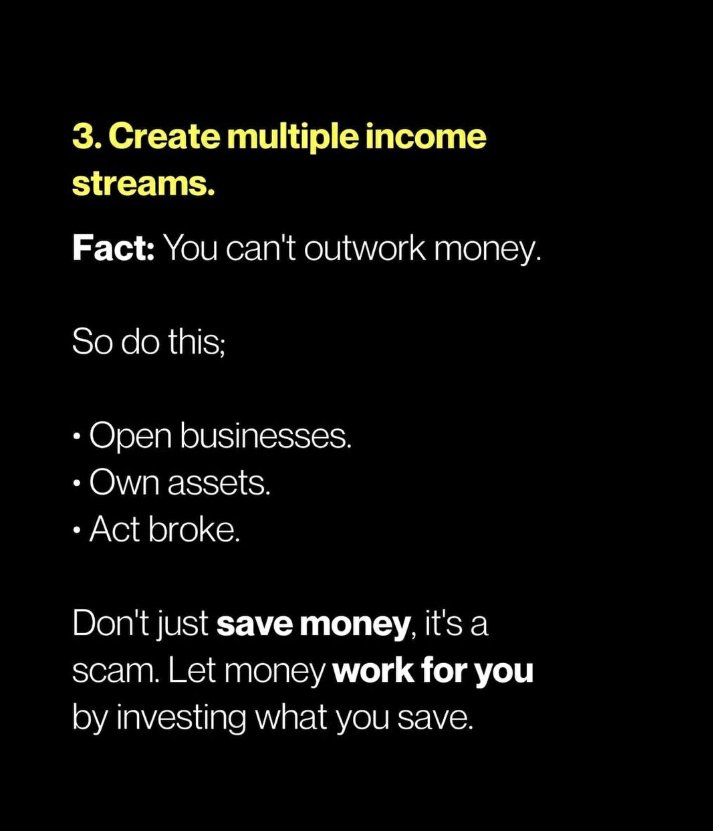 3. Create multiple income streams.

Fact: You can't outwork money.

So do this;

• Open businesses.
• Own assets.
• Act broke.

Don't just save money, it's a scam. Let money work for you by investing what you save.